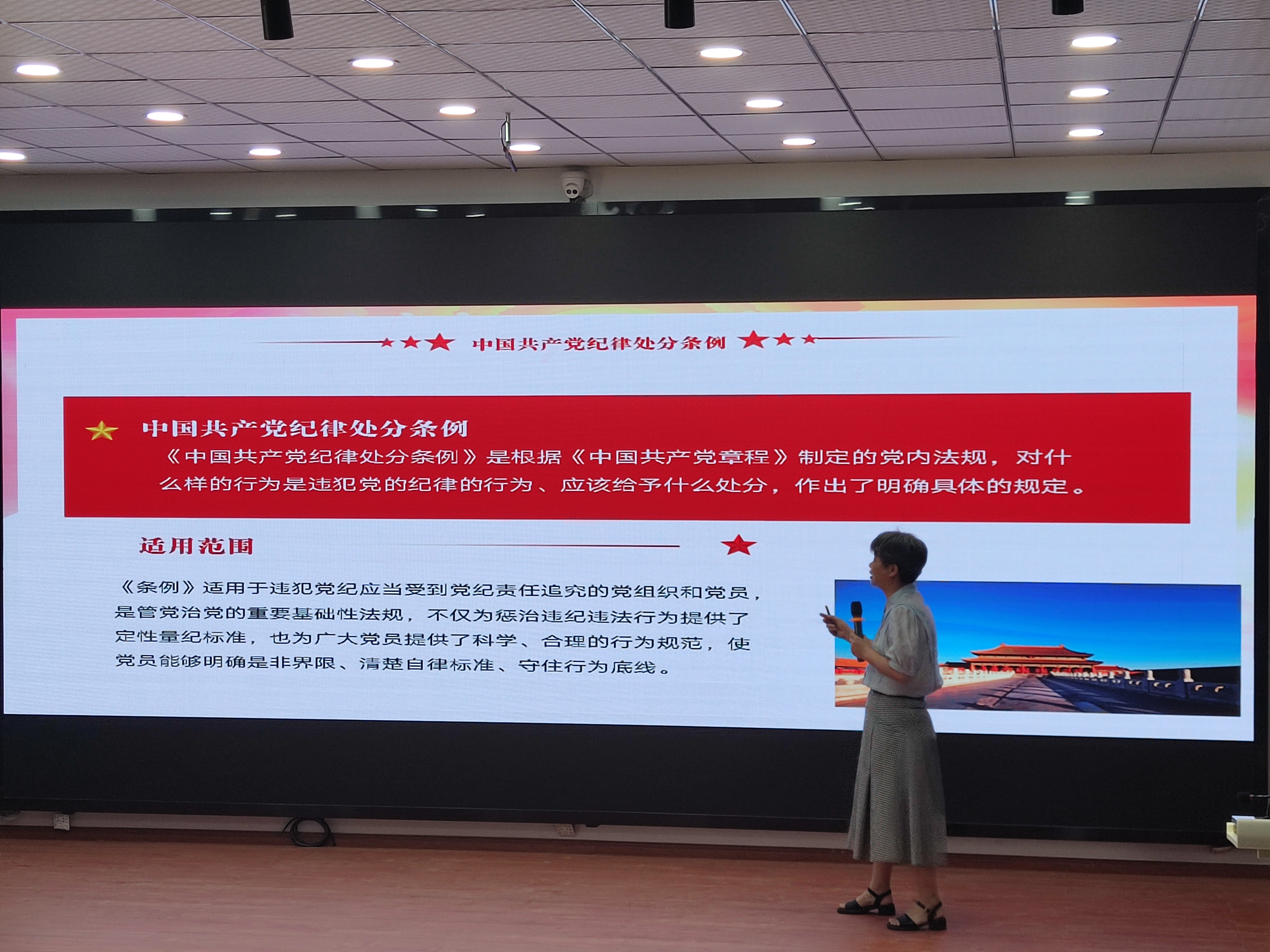 中国共产党纪律处分条例

中国共产党纪律处分条例

《中国共产党纪律处分条例》是根据《中国共产党章程》制定的党内法规，对什么样的行为是违犯党的纪律的行为、应该给予什么处分，作出了明确具体的规定。

适用范围

《条例》适用于违犯党纪应当受到党纪责任追究的党组织和党员，是管党治党的重要基础性法规，不仅为惩治违纪违法行为提供了定性量纪标准，也为广大党员提供了科学、合理的行为规范，使党员能够明确是非界限、清楚自律标准、守住行为底线。